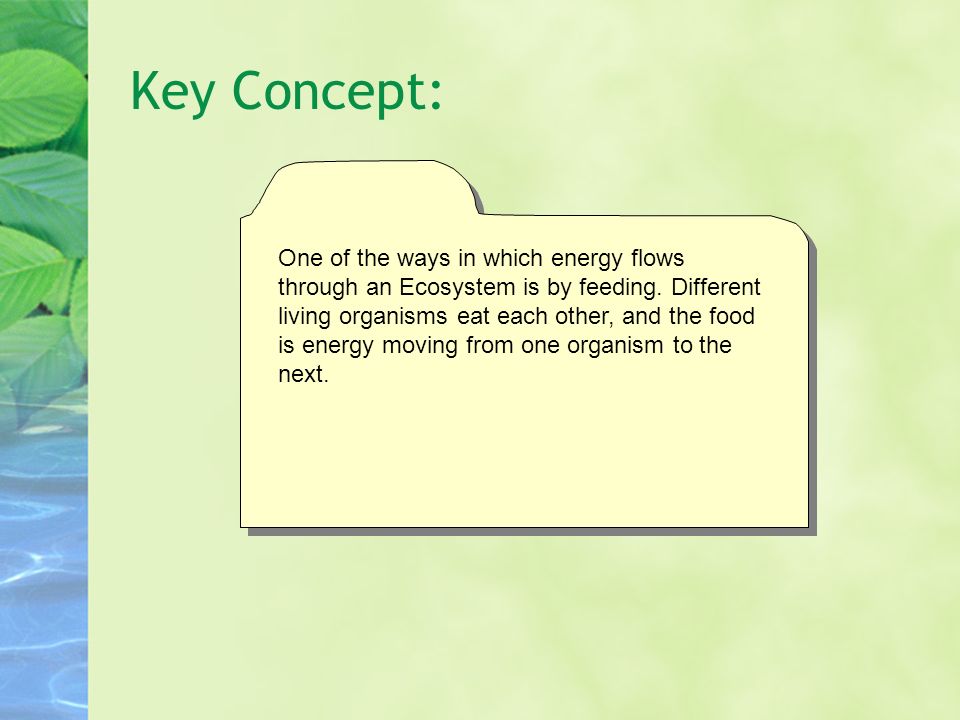 Key Concept:

One of the ways in which energy flows through an Ecosystem is by feeding. Different living organisms eat each other, and the food is energy moving from one organism to the next.